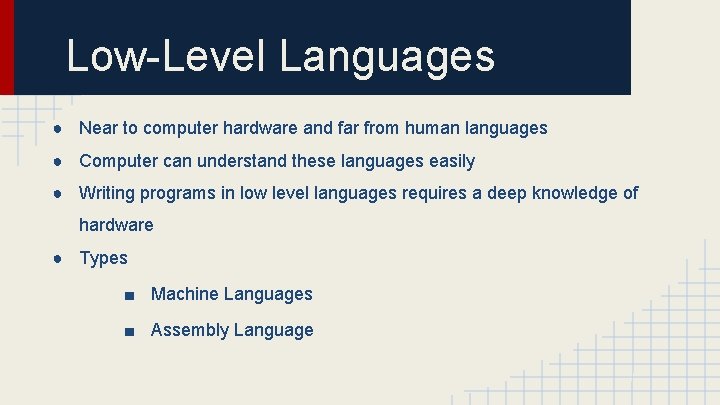 Low-Level Languages

● Near to computer hardware and far from human languages
● Computer can understand these languages easily
● Writing programs in low level languages requires a deep knowledge of hardware
● Types
■ Machine Languages
■ Assembly Language